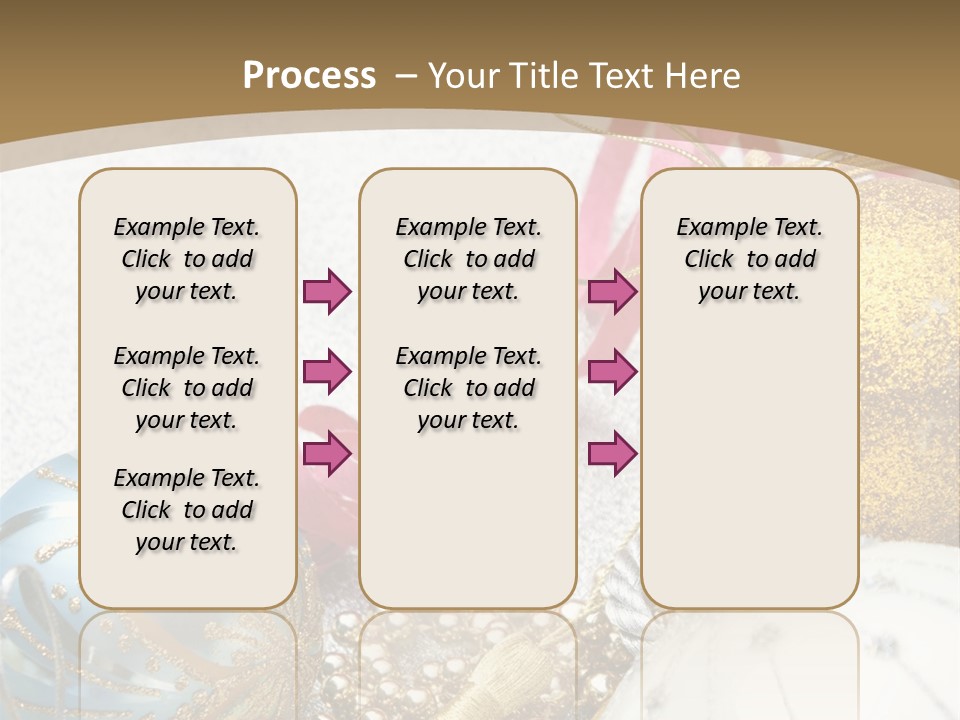 Process – Your Title Text Here

Example Text. Click to add your text.

Example Text. Click to add your text.

Example Text. Click to add your text.

Example Text. Click to add your text.

Example Text. Click to add your text.

Example Text. Click to add your text.